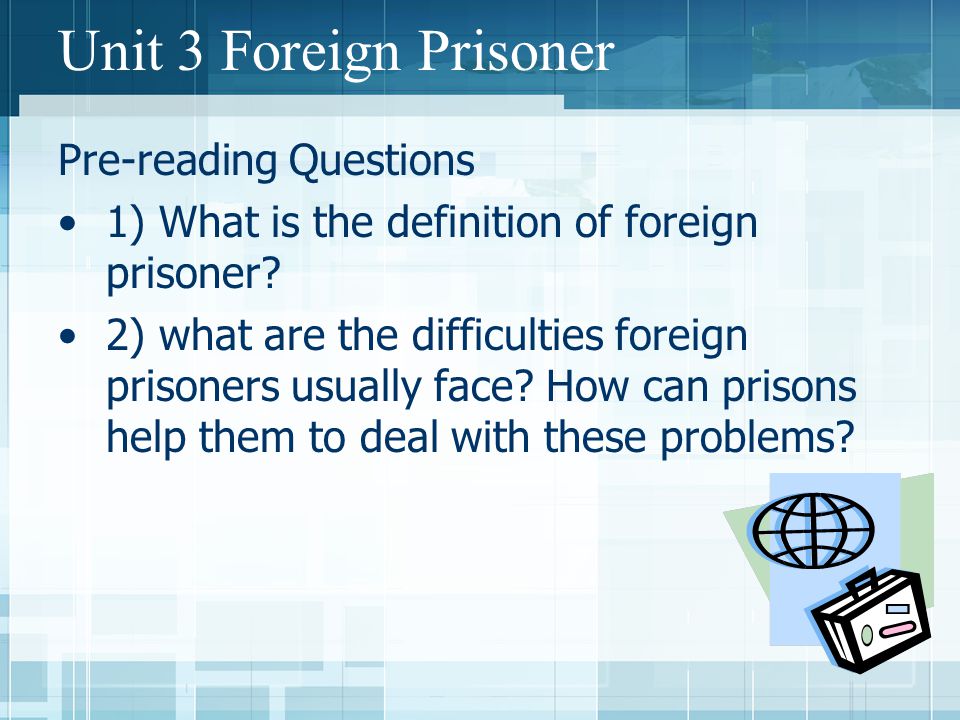 Unit 3 Foreign Prisoner

Pre-reading Questions

• 1) What is the definition of foreign prisoner?

• 2) what are the difficulties foreign prisoners usually face? How can prisons help them to deal with these problems?